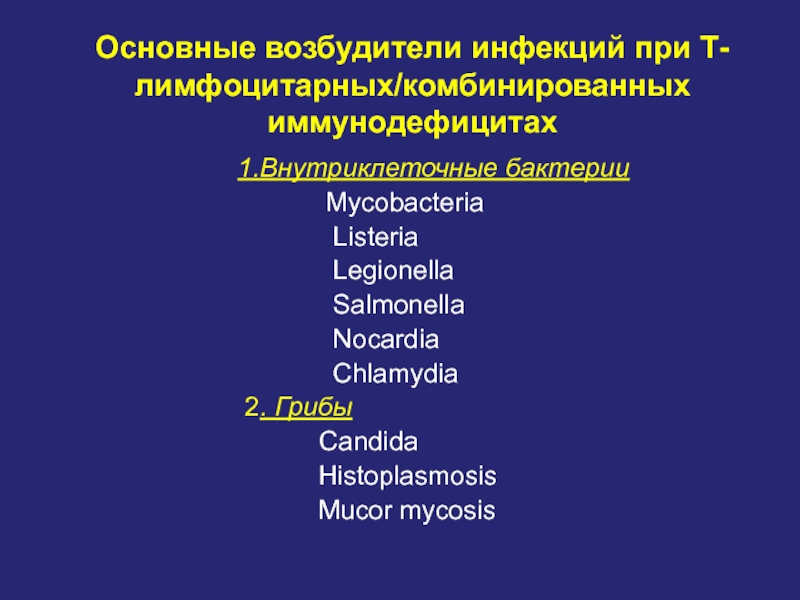 Основные возбудители инфекций при Т-лимфоцитарных/комбинированных иммунодефицитах

1.Внутриклеточные бактерии
Mycobacteria
Listeria
Legionella
Salmonella
Nocardia
Chlamydia

2. Грибы
Candida
Histoplasmosis
Mucor mycosis